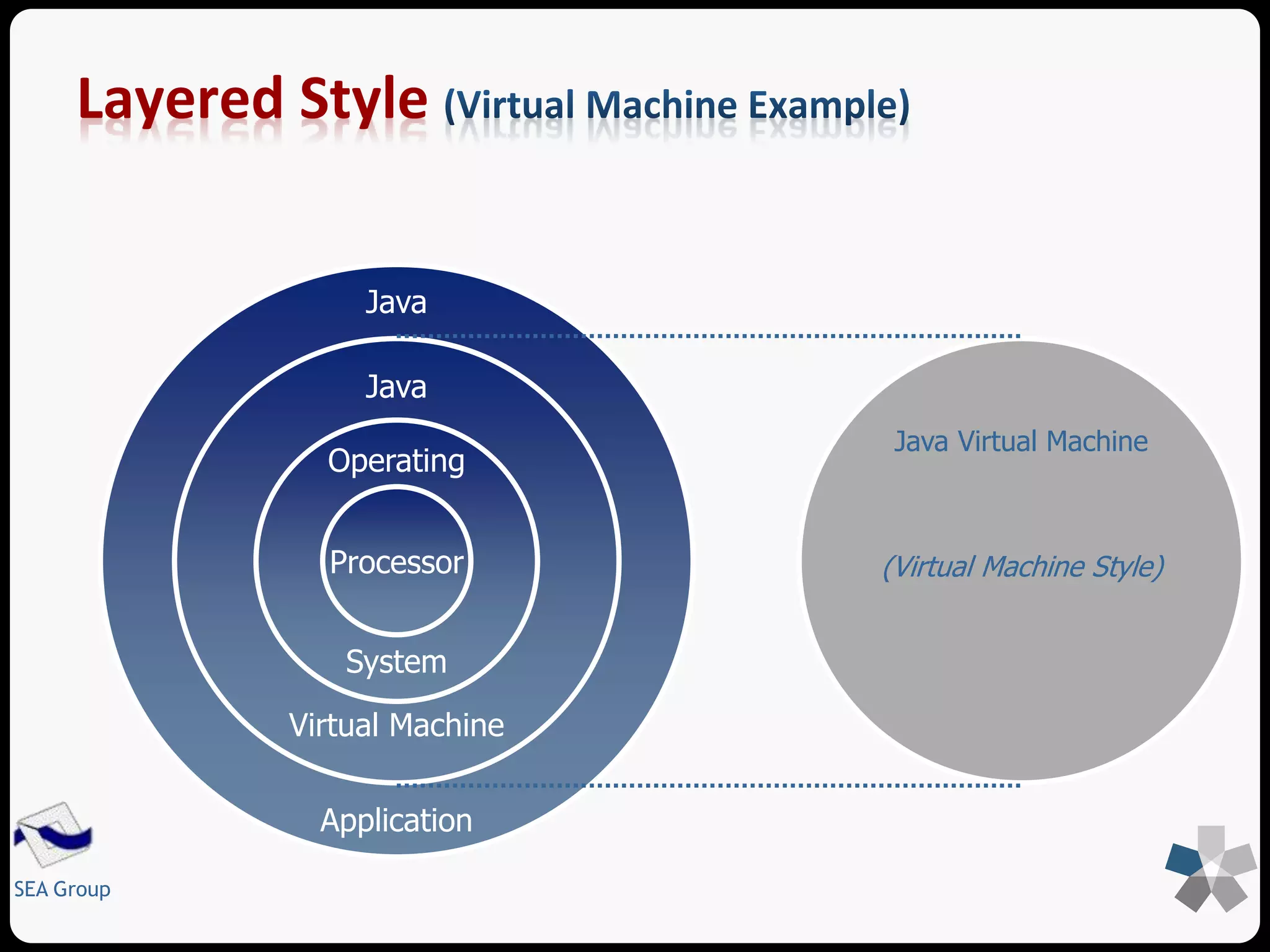 Layered Style (Virtual Machine Example)

Java

Java

Operating

Processor

System

Virtual Machine

Application

Java Virtual Machine

(Virtual Machine Style)

SEA Group